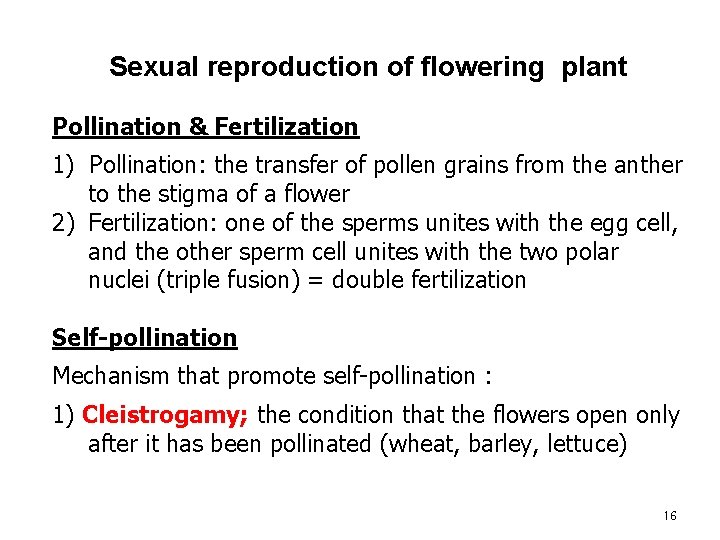 Sexual reproduction of flowering plant

Pollination & Fertilization

1) Pollination: the transfer of pollen grains from the anther to the stigma of a flower
2) Fertilization: one of the sperms unites with the egg cell, and the other sperm cell unites with the two polar nuclei (triple fusion) = double fertilization

Self-pollination

Mechanism that promote self-pollination :

1) Cleistrogamy; the condition that the flowers open only after it has been pollinated (wheat, barley, lettuce)

16